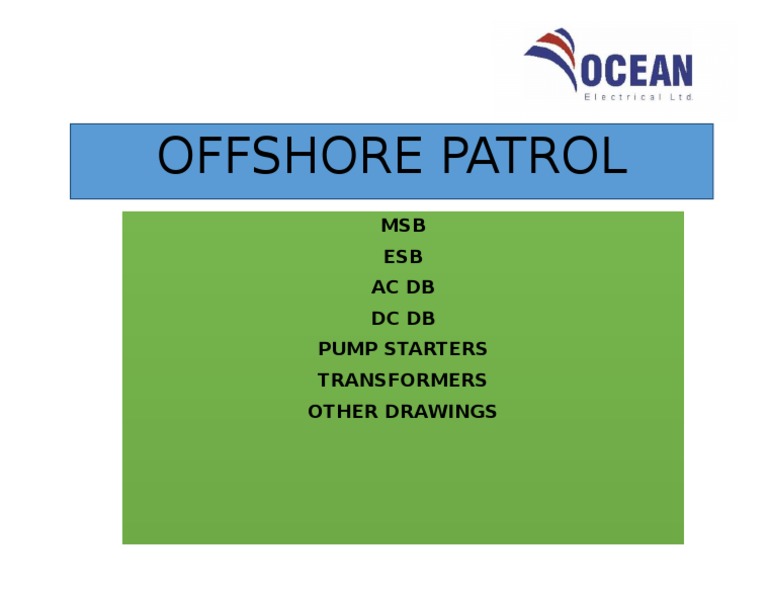 OCEAN
Electrical Ltd.

OFFSHORE PATROL

MSB
ESB
AC DB
DC DB
PUMP STARTERS
TRANSFORMERS
OTHER DRAWINGS